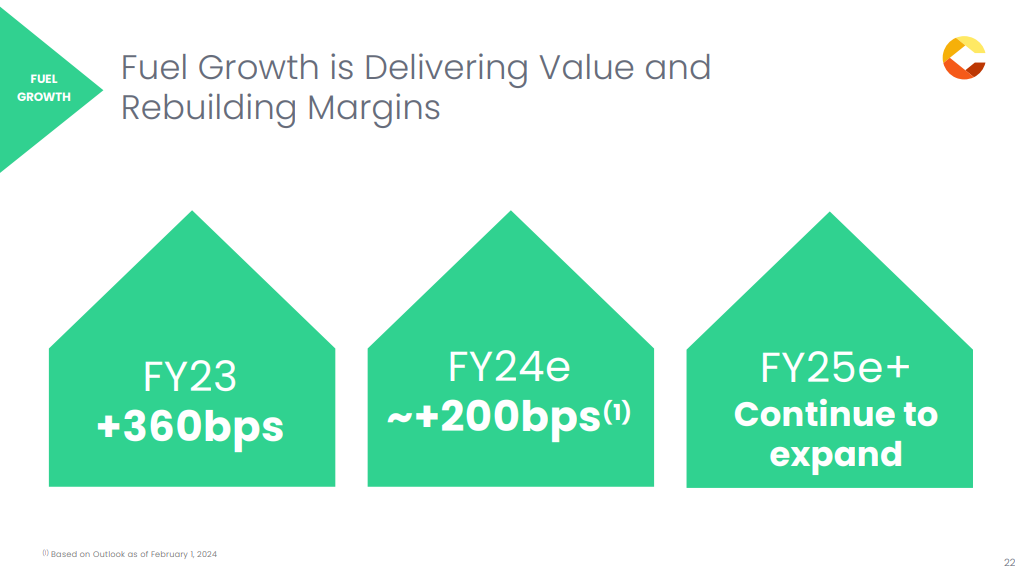 FUEL GROWTH

Fuel Growth is Delivering Value and Rebuilding Margins

FY23
+360bps

FY24e
~+200bps$^{(1)}$

FY25e+
Continue to expand

$^{(1)}$ Based on Outlook as of February 1, 2024

22